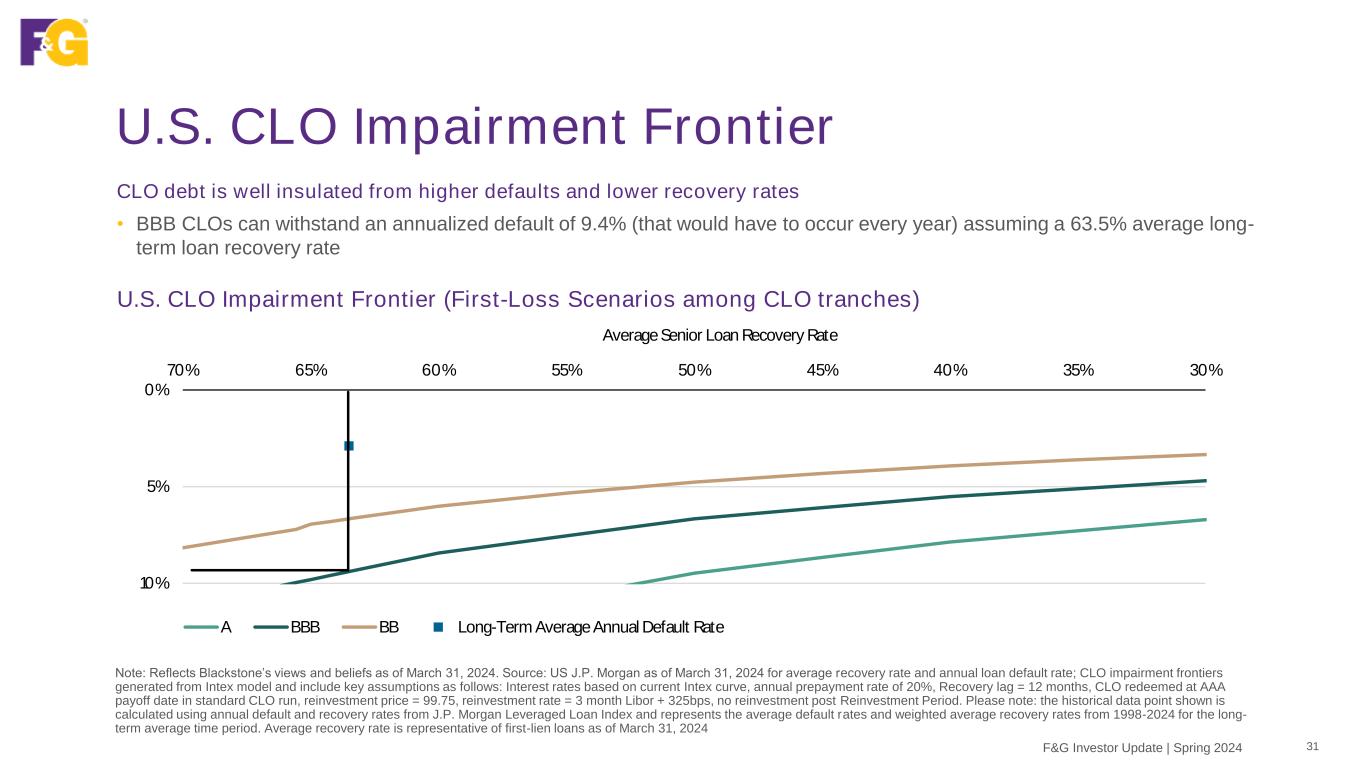 F&G

U.S. CLO Impairment Frontier

CLO debt is well insulated from higher defaults and lower recovery rates

• BBB CLOs can withstand an annualized default of 9.4% (that would have to occur every year) assuming a 63.5% average long-term loan recovery rate

U.S. CLO Impairment Frontier (First-Loss Scenarios among CLO tranches)

Average Senior Loan Recovery Rate

70% 65% 60% 55% 50% 45% 40% 35% 30%

0%

5%

10%

A BBB BB Long-Term Average Annual Default Rate

Note: Reflects Blackstone's views and beliefs as of March 31, 2024. Source: US J.P. Morgan as of March 31, 2024 for average recovery rate and annual loan default rate; CLO impairment frontiers generated from Intex model and include key assumptions as follows: Interest rates based on current Intex curve, annual prepayment rate of 20%, Recovery lag = 12 months, CLO redeemed at AAA payoff date in standard CLO run, reinvestment price = 99.75, reinvestment rate = 3 month Libor + 325bps, no reinvestment post Reinvestment Period. Please note: the historical data point shown is calculated using annual default and recovery rates from J.P. Morgan Leveraged Loan Index and represents the average default rates and weighted average recovery rates from 1998-2024 for the long-term average time period. Average recovery rate is representative of first-lien loans as of March 31, 2024

F&G Investor Update | Spring 2024 31